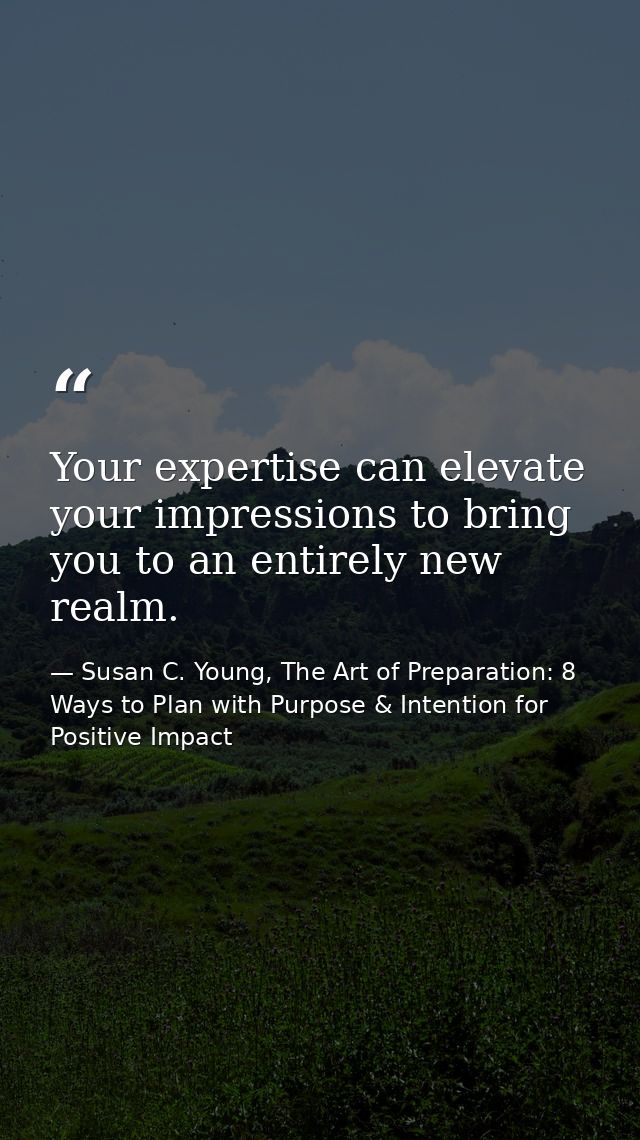 “

Your expertise can elevate your impressions to bring you to an entirely new realm.

— Susan C. Young, The Art of Preparation: 8 Ways to Plan with Purpose & Intention for Positive Impact